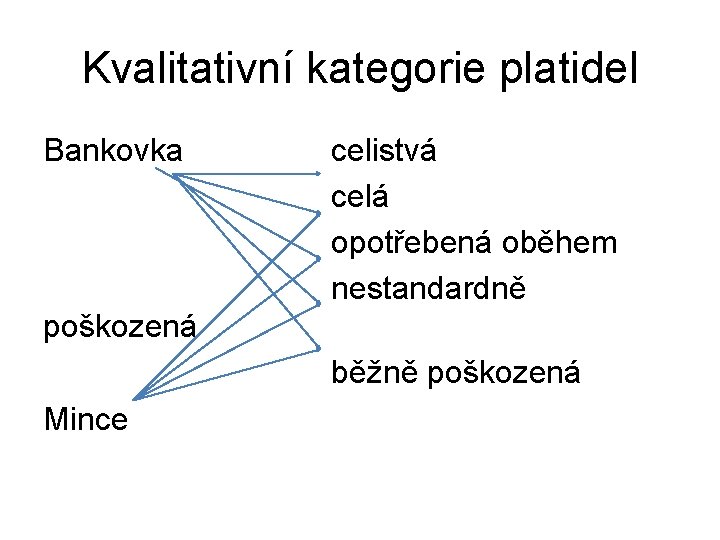 Kvalitativní kategorie platidel

Bankovka

celistvá

celá

opotřebená oběhem

nestandardně

poškozená

běžně poškozená

Mince